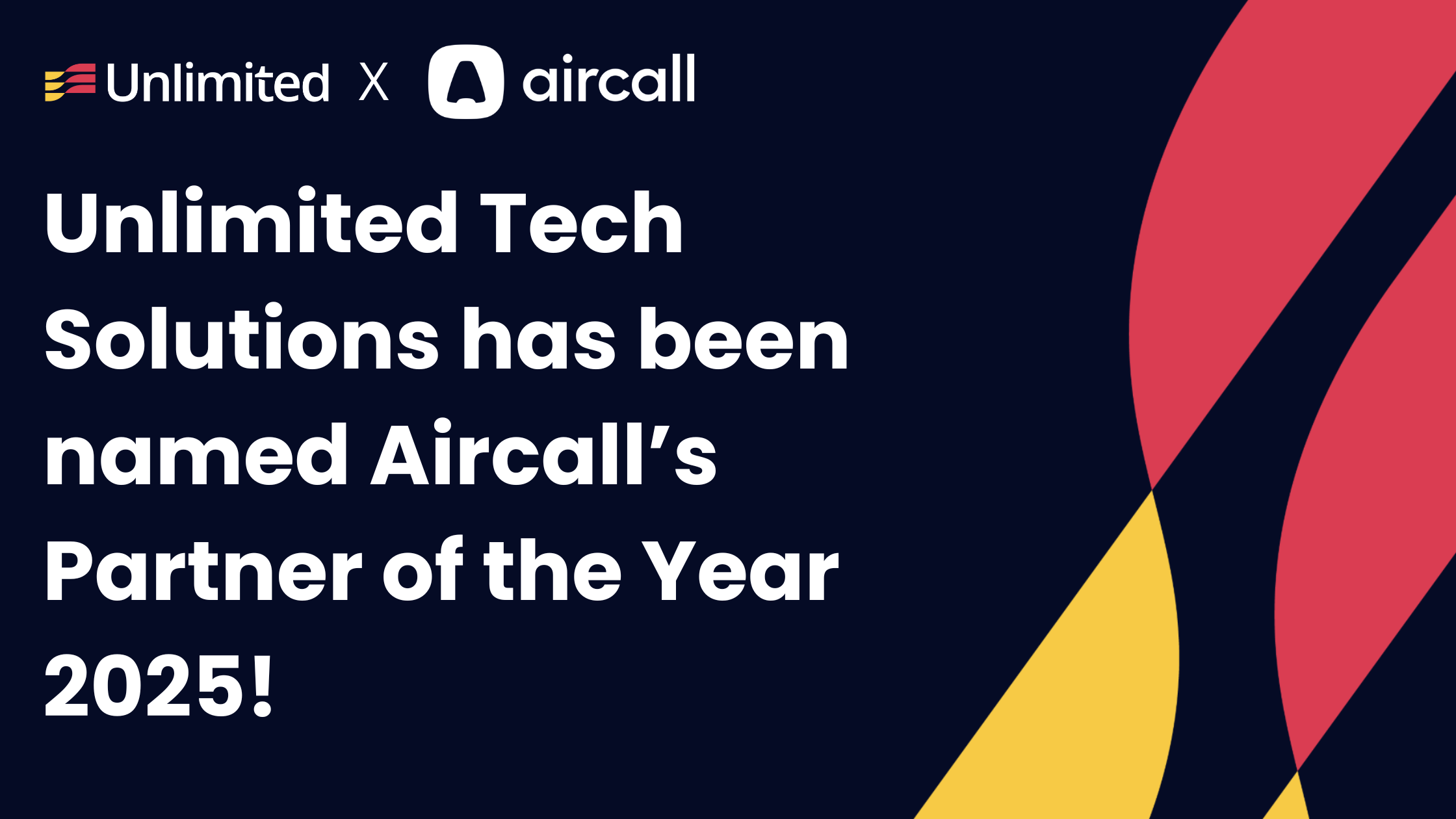 Unlimited X aircall

Unlimited Tech Solutions has been named Aircall’s Partner of the Year 2025!